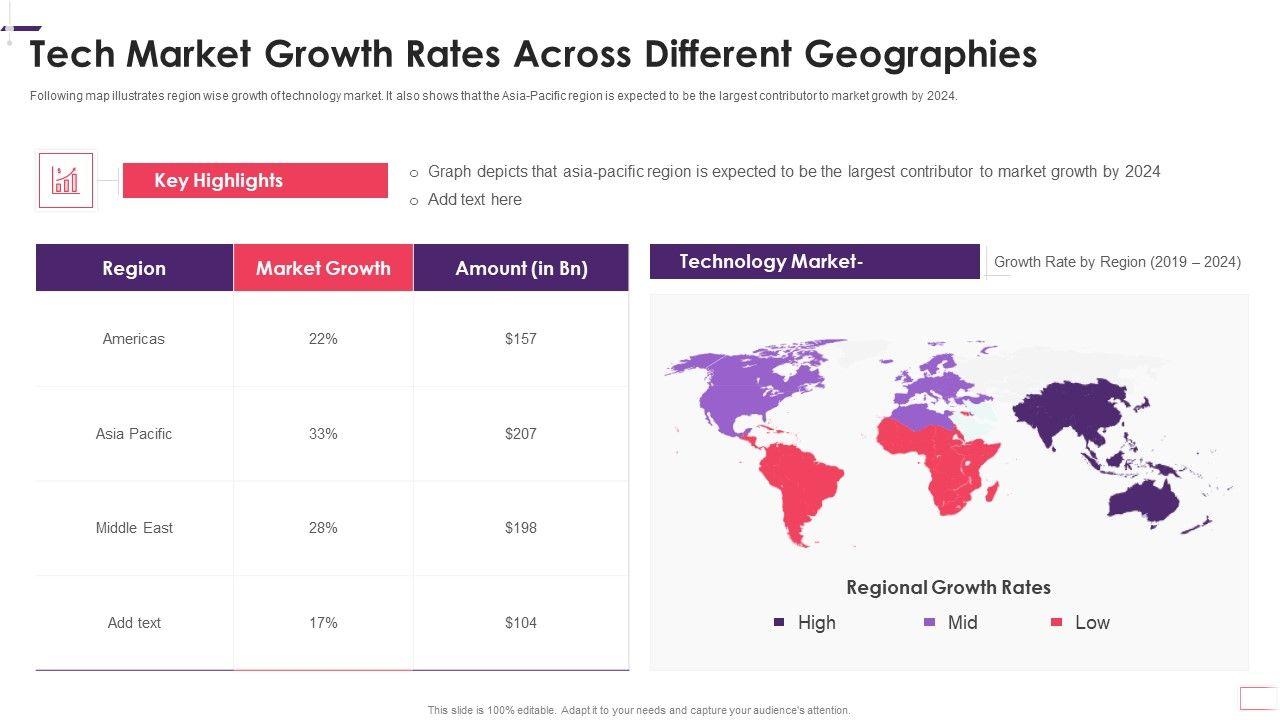 Tech Market Growth Rates Across Different Geographies

Following map illustrates region wise growth of technology market. It also shows that the Asia-Pacific region is expected to be the largest contributor to market growth by 2024.

Key Highlights

○ Graph depicts that asia-pacific region is expected to be the largest contributor to market growth by 2024
○ Add text here

| Region | Market Growth | Amount (in Bn) |
|---|---|---|
| Americas | 22% | \$157 |
| Asia Pacific | 33% | \$207 |
| Middle East | 28% | \$198 |
| Add text | 17% | \$104 |

Technology Market-

Growth Rate by Region (2019 – 2024)

Regional Growth Rates

High Mid Low

This slide is 100% editable. Adapt it to your needs and capture your audience's attention.